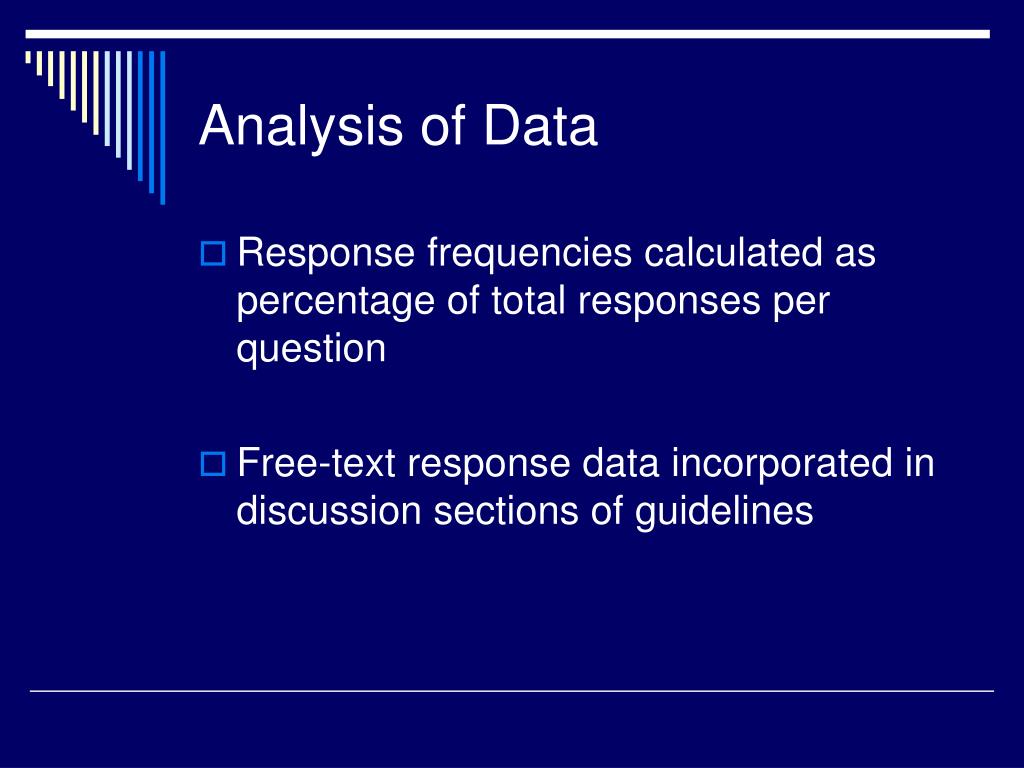 Analysis of Data

Response frequencies calculated as percentage of total responses per question

Free-text response data incorporated in discussion sections of guidelines